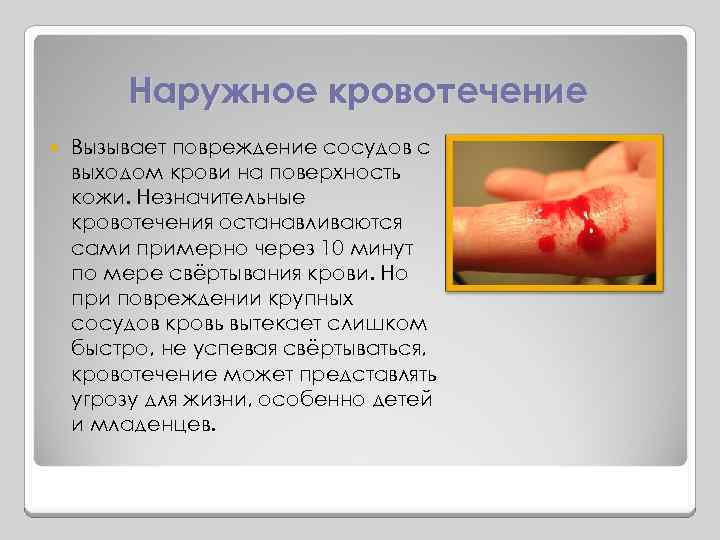 Наружное кровотечение

Вызывает повреждение сосудов с выходом крови на поверхность кожи. Незначительные кровотечения останавливаются сами примерно через 10 минут по мере свёртывания крови. Но при повреждении крупных сосудов кровь вытекает слишком быстро, не успевая свёртываться, кровотечение может представлять угрозу для жизни, особенно детей и младенцев.